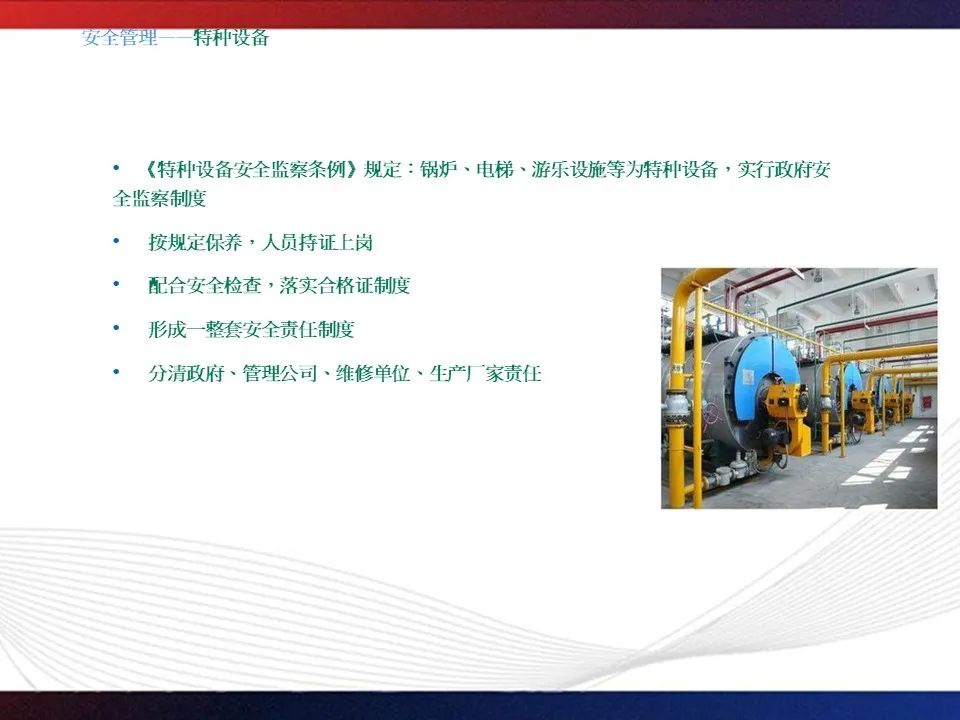 安全管理——特种设备

• 《特种设备安全监察条例》规定：锅炉、电梯、游乐设施等为特种设备，实行政府安全监察制度

• 按规定保养，人员持证上岗

• 配合安全检查，落实合格证制度

• 形成一整套安全责任制度

• 分清政府、管理公司、维修单位、生产厂家责任